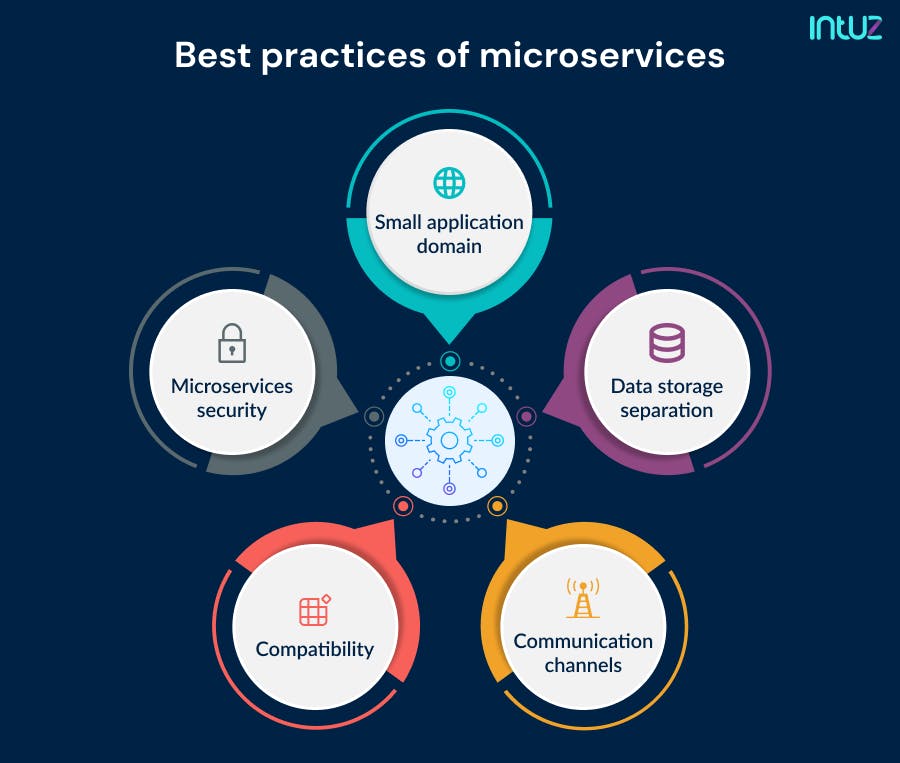 intuz

Best practices of microservices

Small application domain

Microservices security

Data storage separation

Compatibility

Communication channels